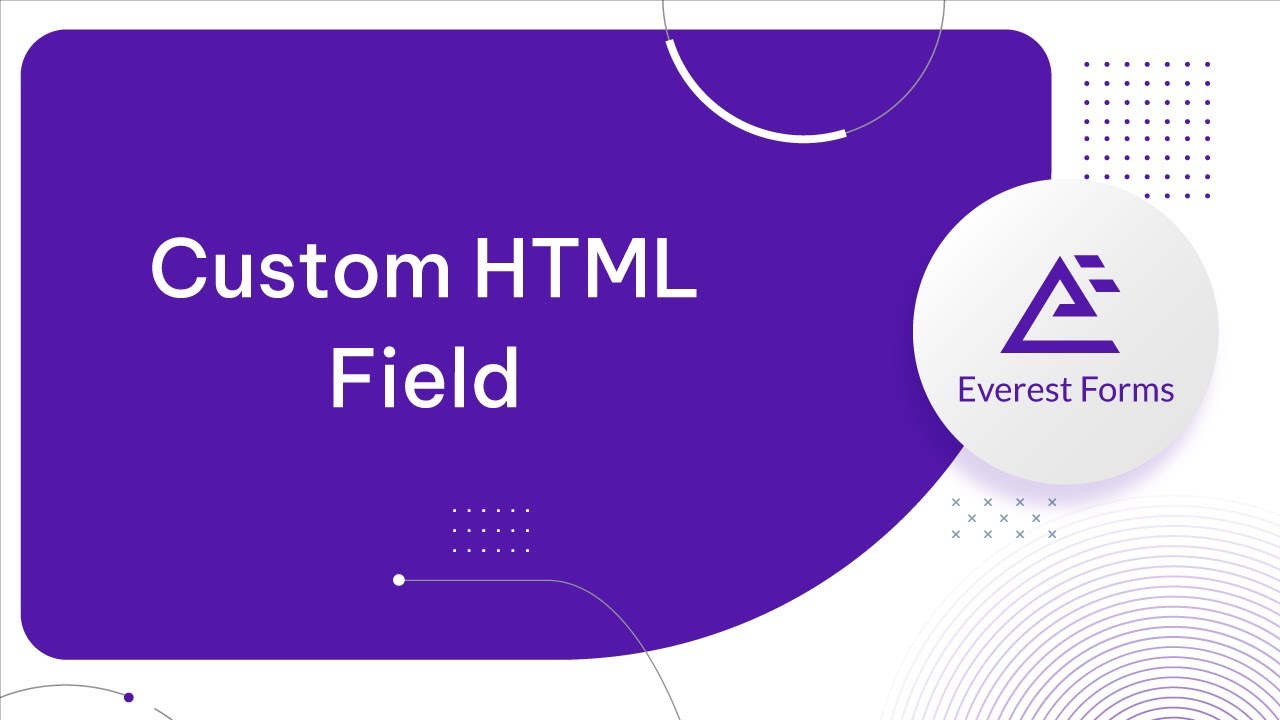 Custom HTML Field

Everest Forms